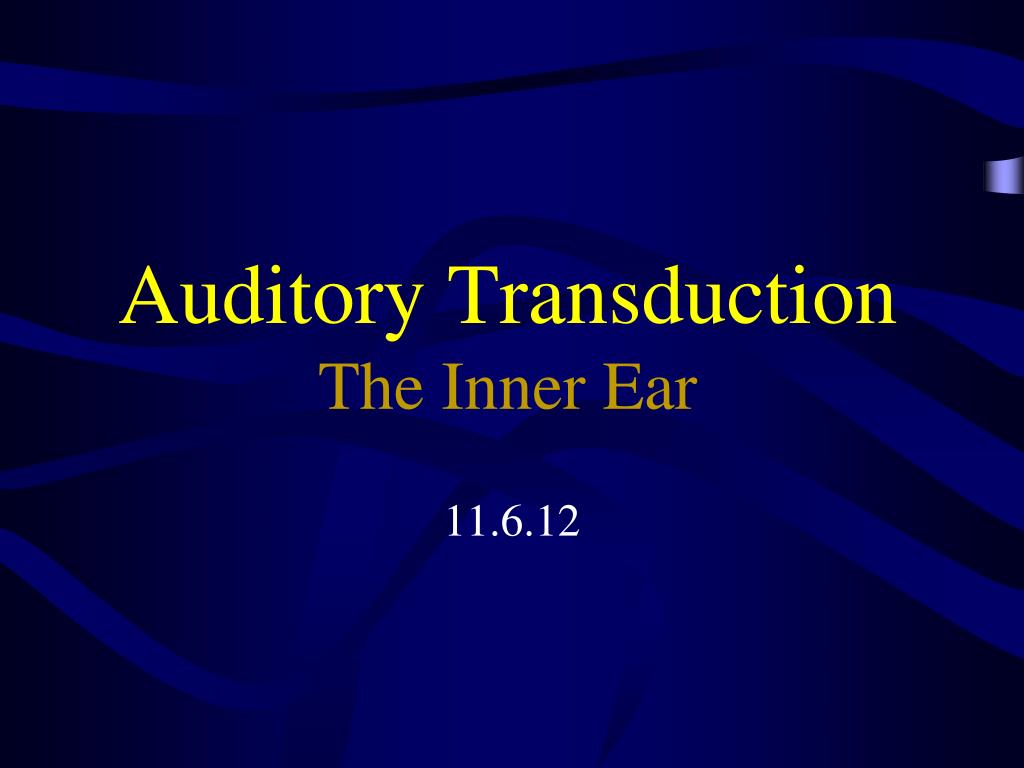 Auditory Transduction
The Inner Ear

11.6.12